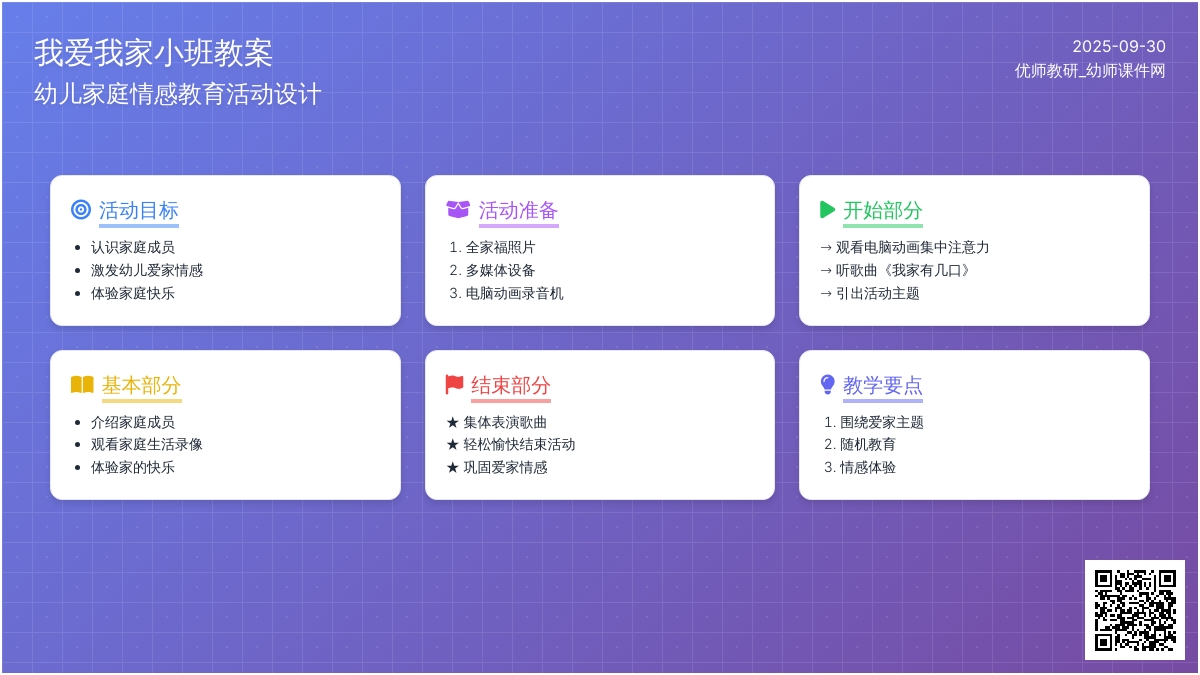 我爱我家小班教案
幼儿家庭情感教育活动设计

2025-09-30
优师教研_幼师课件网

活动目标
- 认识家庭成员
- 激发幼儿爱家情感
- 体验家庭快乐

活动准备
1. 全家福照片
2. 多媒体设备
3. 电脑动画录音机

开始部分
→ 观看电脑动画集中注意力
→ 听歌曲《我家有几口》
→ 引出活动主题

基本部分
- 介绍家庭成员
- 观看家庭生活录像
- 体验家的快乐

结束部分
★ 集体表演歌曲
★ 轻松愉快结束活动
★ 巩固爱家情感

教学要点
1. 围绕爱家主题
2. 随机教育
3. 情感体验